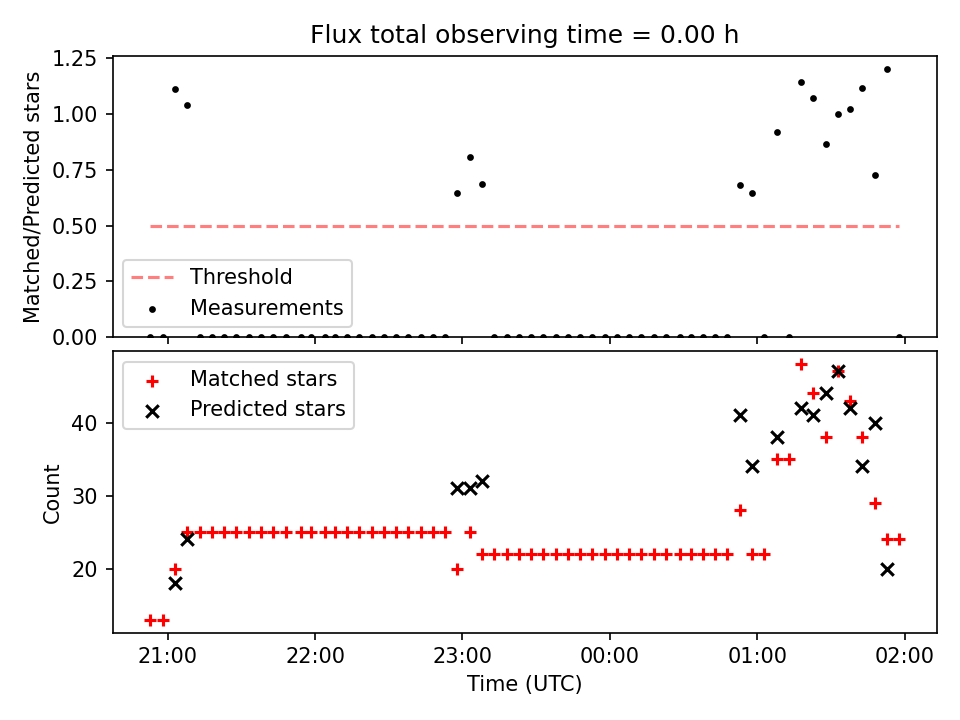 Flux total observing time = 0.00 h

Matched/Predicted stars

1.25
1.00
0.75
0.50
0.25
0.00

Threshold
Measurements

Matched stars
Predicted stars

Count

40
30
20

21:00
22:00
23:00
00:00
01:00
02:00

Time (UTC)